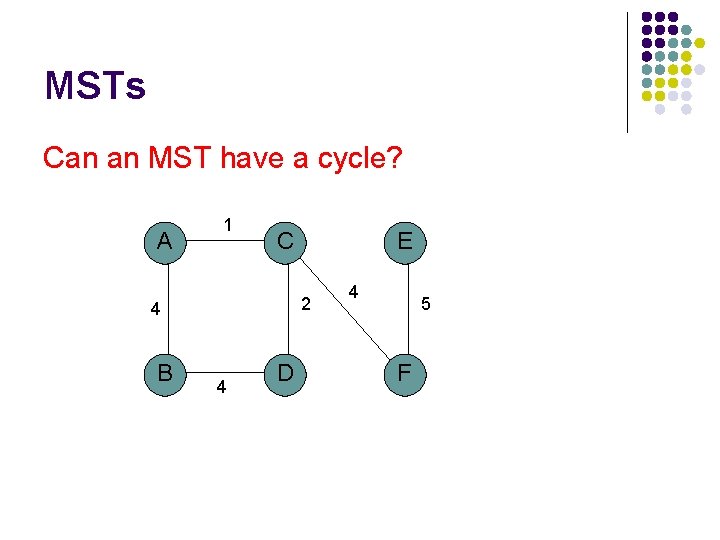 MSTs

Can an MST have a cycle?

A
1
C
E
4
2
4
5
B
4
D
F